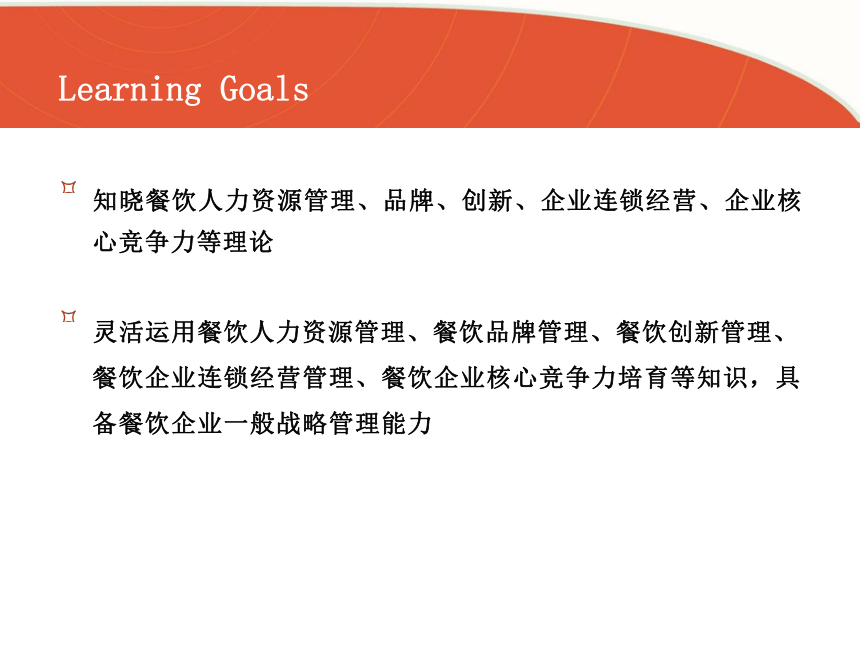 Learning Goals

知晓餐饮人力资源管理、品牌、创新、企业连锁经营、企业核心竞争力等理论

灵活运用餐饮人力资源管理、餐饮品牌管理、餐饮创新管理、餐饮企业连锁经营管理、餐饮企业核心竞争力培育等知识，具备餐饮企业一般战略管理能力